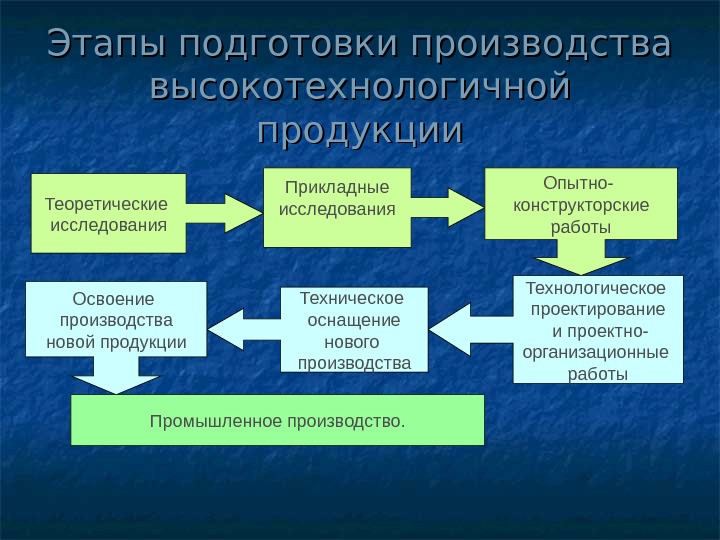 Этапы подготовки производства высокотехнологичной продукции

Теоретические исследования

Прикладные исследования

Опытно-конструкторские работы

Технологическое проектирование и проектно-организационные работы

Техническое оснащение нового производства

Освоение производства новой продукции

Промышленное производство.